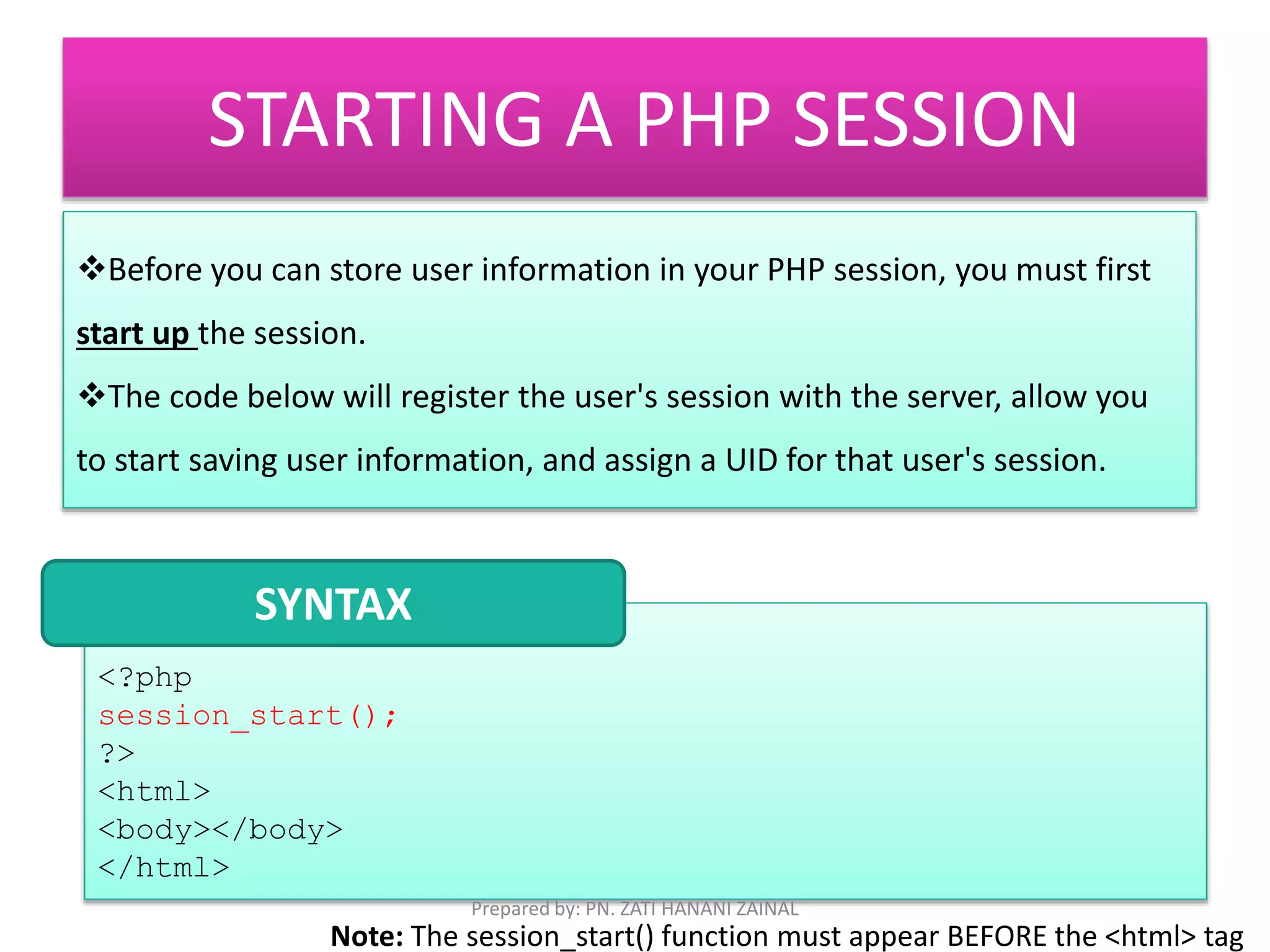 STARTING A PHP SESSION

❖Before you can store user information in your PHP session, you must first start up the session.

❖The code below will register the user's session with the server, allow you to start saving user information, and assign a UID for that user's session.

SYNTAX

<?php
session_start();
?>
<html>
<body></body>
</html>

Prepared by: PN. ZATI HANANI ZAINAL

Note: The session_start() function must appear BEFORE the <html> tag